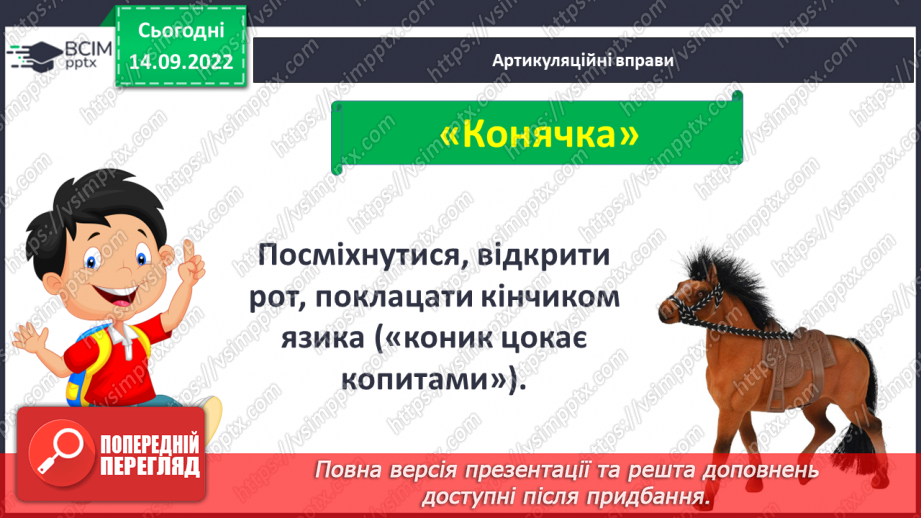 ВСІМ pptx

Сьогодні 14.09.2022

Артикуляційні вправи

«Конячка»

Посміхнутися, відкрити рот, поклацати кінчиком язика («коник цокає копитами»).

ПОПЕРЕДНІЙ ПЕРЕГЛЯД

Повна версія презентації та решта доповнень доступні після придбання.

https://vsimpptx.com